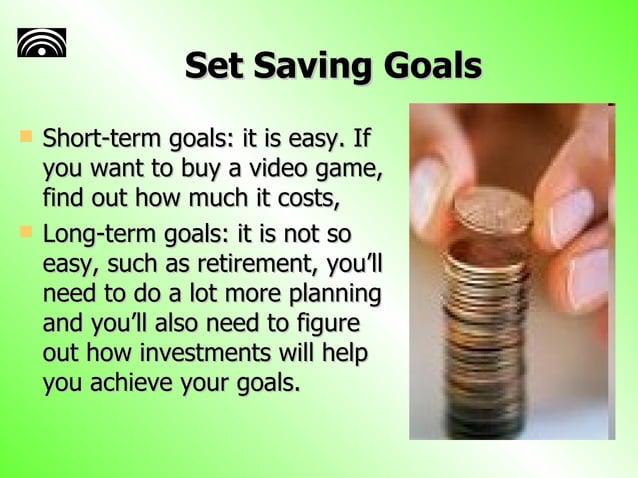 Set Saving Goals

- Short-term goals: it is easy. If you want to buy a video game, find out how much it costs,
- Long-term goals: it is not so easy, such as retirement, you'll need to do a lot more planning and you'll also need to figure out how investments will help you achieve your goals.